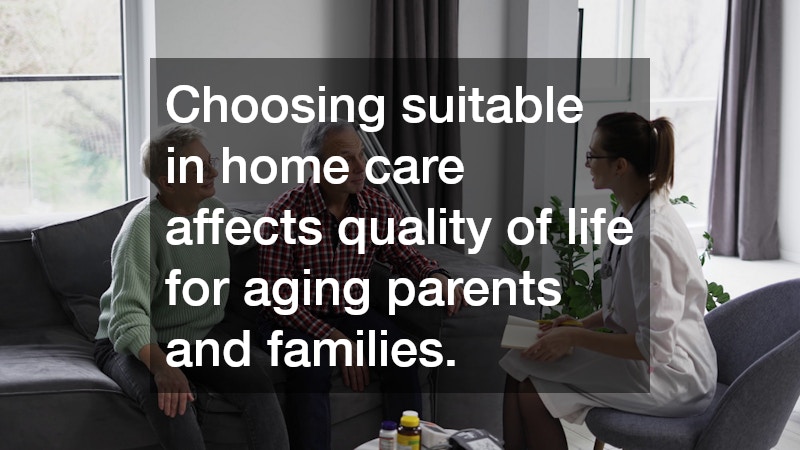 Choosing suitable in home care affects quality of life for aging parents and families.